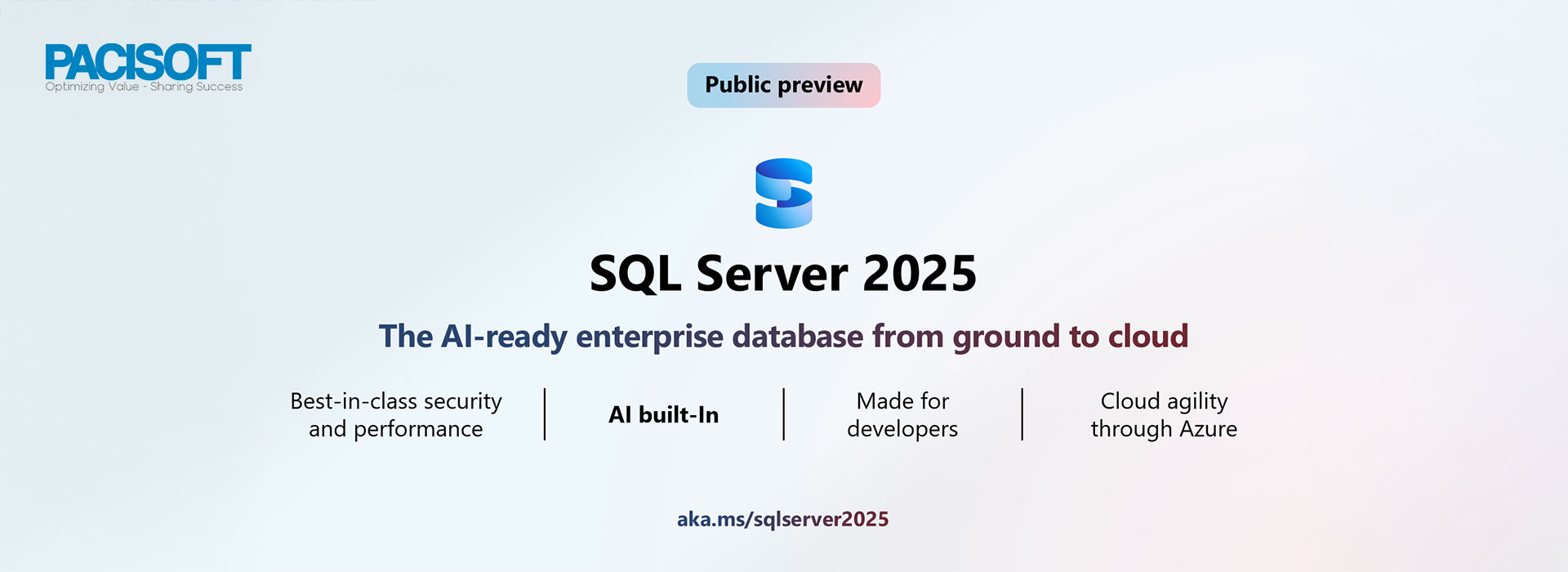 PACISOFT
Optimizing Value - Sharing Success

Public preview

SQL Server 2025

The AI-ready enterprise database from ground to cloud

Best-in-class security and performance

AI built-In

Made for developers

Cloud agility through Azure

aka.ms/sqlserver2025